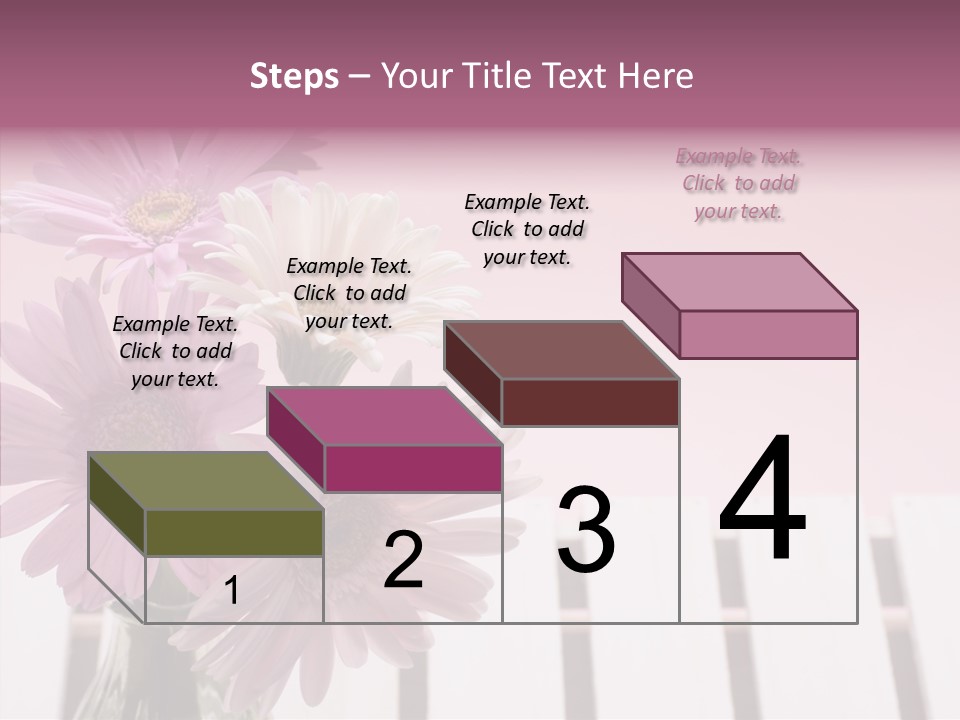 Steps – Your Title Text Here

Example Text. Click to add your text.

Example Text. Click to add your text.

Example Text. Click to add your text.

Example Text. Click to add your text.

1

2

3

4